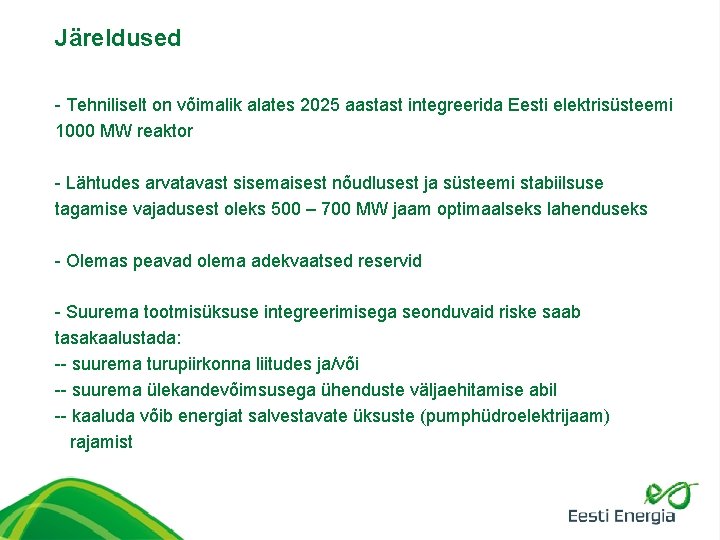 Järeldused

- Tehniliselt on võimalik alates 2025 aastast integreerida Eesti elektrisüsteemi 1000 MW reaktor

- Lähtudes arvatavast sisemaisest nõudlusest ja süsteemi stabiilsuse tagamise vajadusest oleks 500 – 700 MW jaam optimaalseks lahenduseks

- Olemas peavad olema adekvaatsed reservid

- Suurema tootmisüksuse integreerimisega seonduvaid riske saab tasakaalustada:
-- suurema turupiirkonna liitudes ja/või
-- suurema ülekandevõimsusega ühenduste väljaehitamise abil
-- kaaluda võib energiat salvestavate üksuste (pumphüdroelektrijaam) rajamist

Eesti Energia